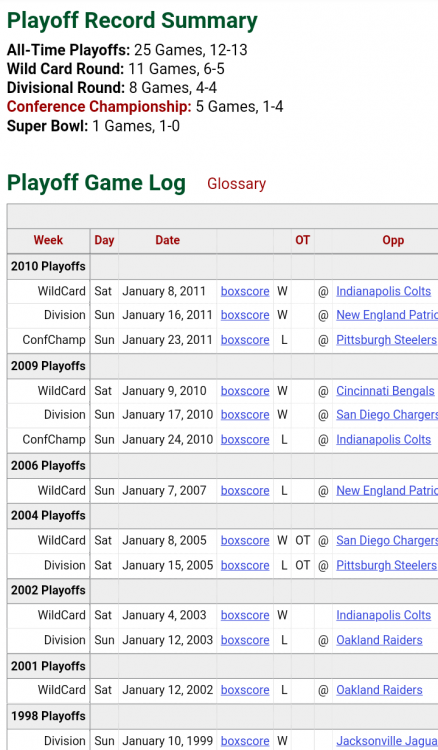 Playoff Record Summary

**All-Time Playoffs:** 25 Games, 12-13
**Wild Card Round:** 11 Games, 6-5
**Divisional Round:** 8 Games, 4-4
**Conference Championship:** 5 Games, 1-4
**Super Bowl:** 1 Games, 1-0

Playoff Game Log Glossary

| Week | Day | Date | | | OT | | Opp |
|---|---|---|---|---|---|---|---|
| 2010 Playoffs | | | | | | | |
| WildCard | Sat | January 8, 2011 | boxscore | W | | @ | Indianapolis Colts |
| Division | Sun | January 16, 2011 | boxscore | W | | @ | New England Patric |
| ConfChamp | Sun | January 23, 2011 | boxscore | L | | @ | Pittsburgh Steelers |
| 2009 Playoffs | | | | | | | |
| WildCard | Sat | January 9, 2010 | boxscore | W | | @ | Cincinnati Bengals |
| Division | Sun | January 17, 2010 | boxscore | W | | @ | San Diego Chargers |
| ConfChamp | Sun | January 24, 2010 | boxscore | L | | @ | Indianapolis Colts |
| 2006 Playoffs | | | | | | | |
| WildCard | Sun | January 7, 2007 | boxscore | L | | @ | New England Patric |
| 2004 Playoffs | | | | | | | |
| WildCard | Sat | January 8, 2005 | boxscore | W | OT | @ | San Diego Chargers |
| Division | Sat | January 15, 2005 | boxscore | L | OT | @ | Pittsburgh Steelers |
| 2002 Playoffs | | | | | | | |
| WildCard | Sat | January 4, 2003 | boxscore | W | | | Indianapolis Colts |
| Division | Sun | January 12, 2003 | boxscore | L | | @ | Oakland Raiders |
| 2001 Playoffs | | | | | | | |
| WildCard | Sat | January 12, 2002 | boxscore | L | | @ | Oakland Raiders |
| 1998 Playoffs | | | | | | | |
| Division | Sun | January 10, 1999 | boxscore | W | | | Jacksonville Jagua |